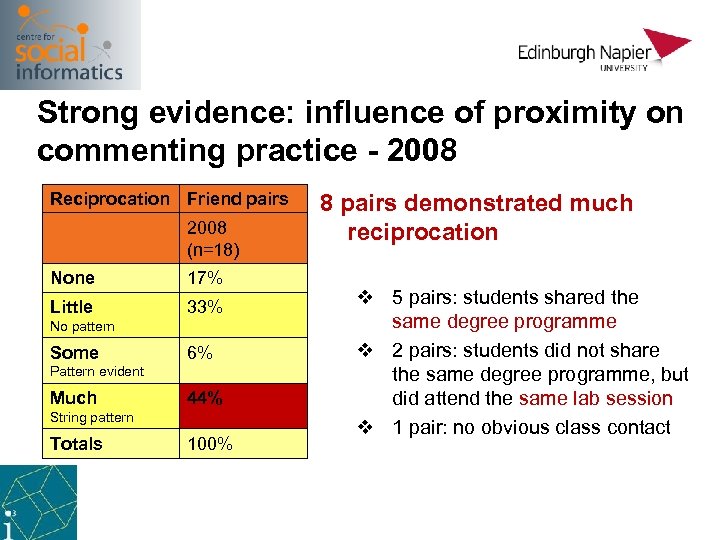 centre for
social
informatics

Edinburgh Napier
UNIVERSITY

Strong evidence: influence of proximity on commenting practice - 2008

| Reciprocation | Friend pairs |
|---|---|
| | 2008 (n=18) |
| None | 17% |
| Little No pattern | 33% |
| Some Pattern evident | 6% |
| Much String pattern | 44% |
| Totals | 100% |

8 pairs demonstrated much reciprocation

❖ 5 pairs: students shared the same degree programme
❖ 2 pairs: students did not share the same degree programme, but did attend the same lab session
❖ 1 pair: no obvious class contact

i³